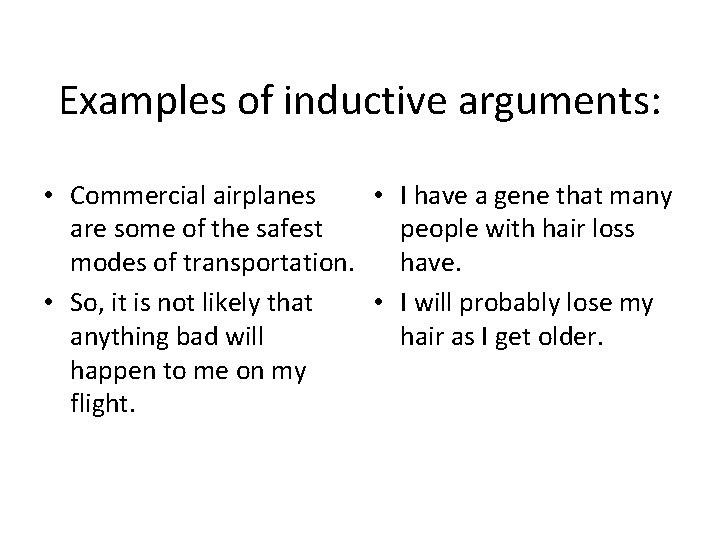 Examples of inductive arguments:

• Commercial airplanes are some of the safest modes of transportation.
• So, it is not likely that anything bad will happen to me on my flight.

• I have a gene that many people with hair loss have.
• I will probably lose my hair as I get older.